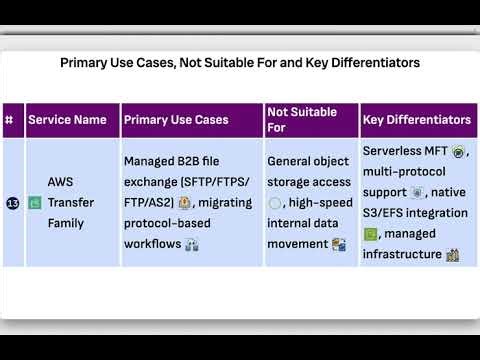 Primary Use Cases, Not Suitable For and Key Differentiators

| # | Service Name | Primary Use Cases | Not Suitable For | Key Differentiators |
|---|---|---|---|---|
| 13 | AWS Transfer Family | Managed B2B file exchange (SFTP/FTPS/FTP/AS2), migrating protocol-based workflows | General object storage access, high-speed internal data movement | Serverless MFT, multi-protocol support, native S3/EFS integration, managed infrastructure |